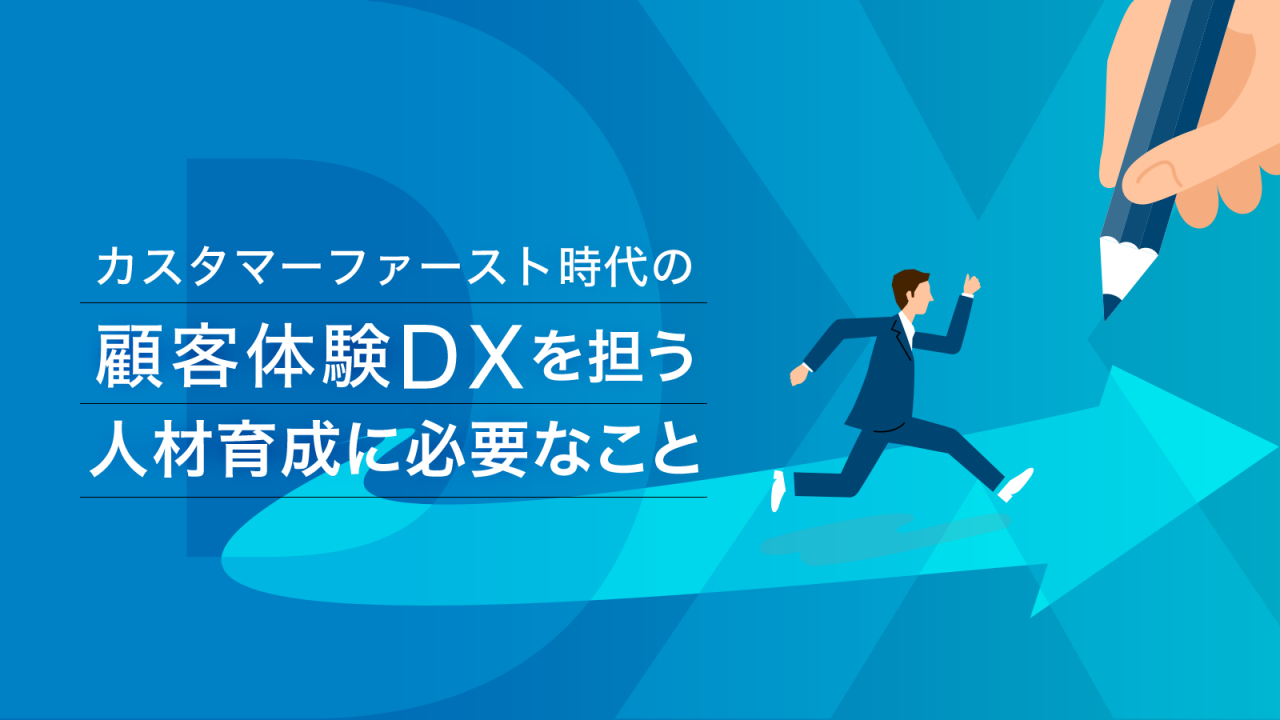 カスタマーファースト時代の
顧客体験DXを担う
人材育成に必要なこと